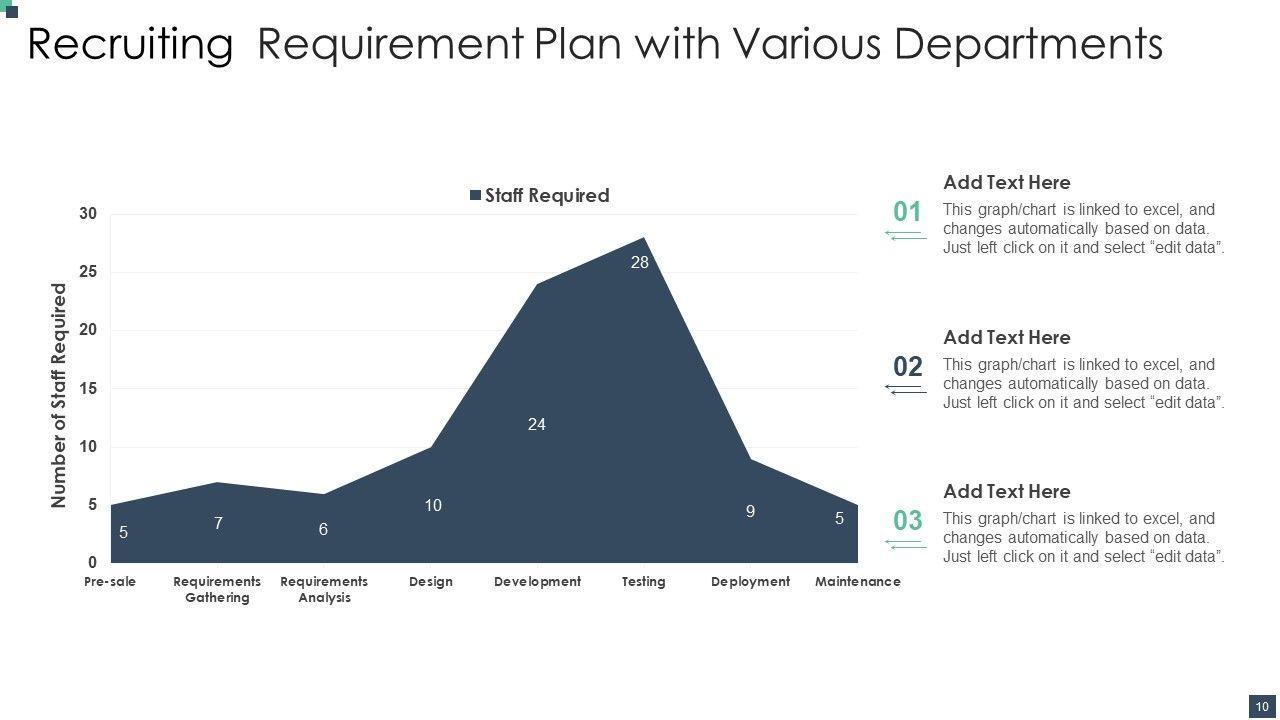 Recruiting Requirement Plan with Various Departments

Staff Required

Number of Staff Required

30
25
20
15
10
5
0

5
7
6
10
24
28
9
5

Pre-sale
Requirements Gathering
Requirements Analysis
Design
Development
Testing
Deployment
Maintenance

01
Add Text Here
This graph/chart is linked to excel, and changes automatically based on data. Just left click on it and select “edit data”.

02
Add Text Here
This graph/chart is linked to excel, and changes automatically based on data. Just left click on it and select “edit data”.

03
Add Text Here
This graph/chart is linked to excel, and changes automatically based on data. Just left click on it and select “edit data”.

10